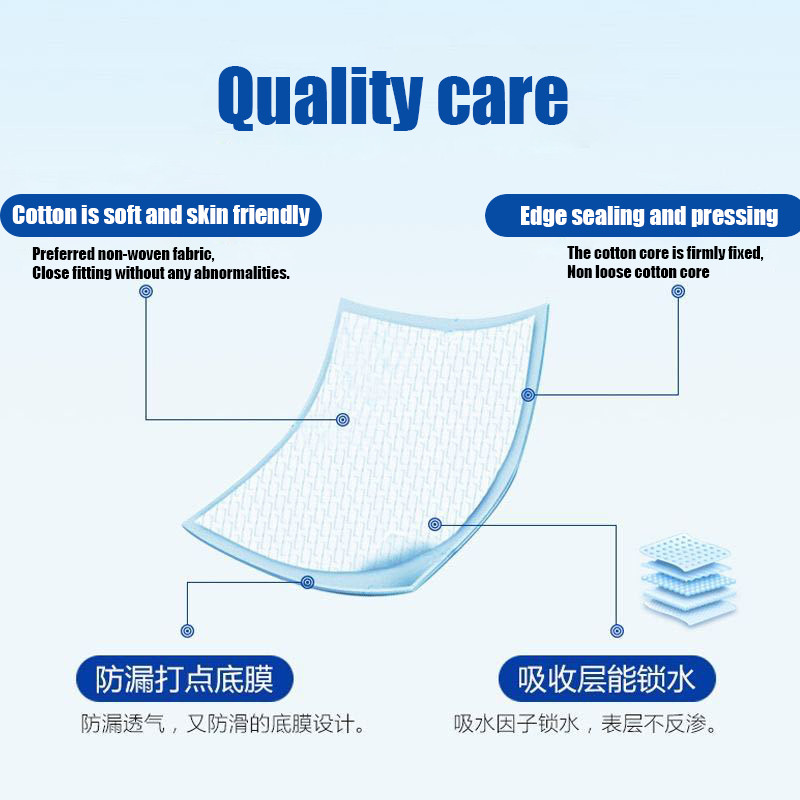 Quality care

Cotton is soft and skin friendly

Preferred non-woven fabric,
Close fitting without any abnormalities.

Edge sealing and pressing

The cotton core is firmly fixed,
Non loose cotton core

防漏打点底膜

防漏透气，又防滑的底膜设计。

吸收层能锁水

吸水因子锁水，表层不反渗。